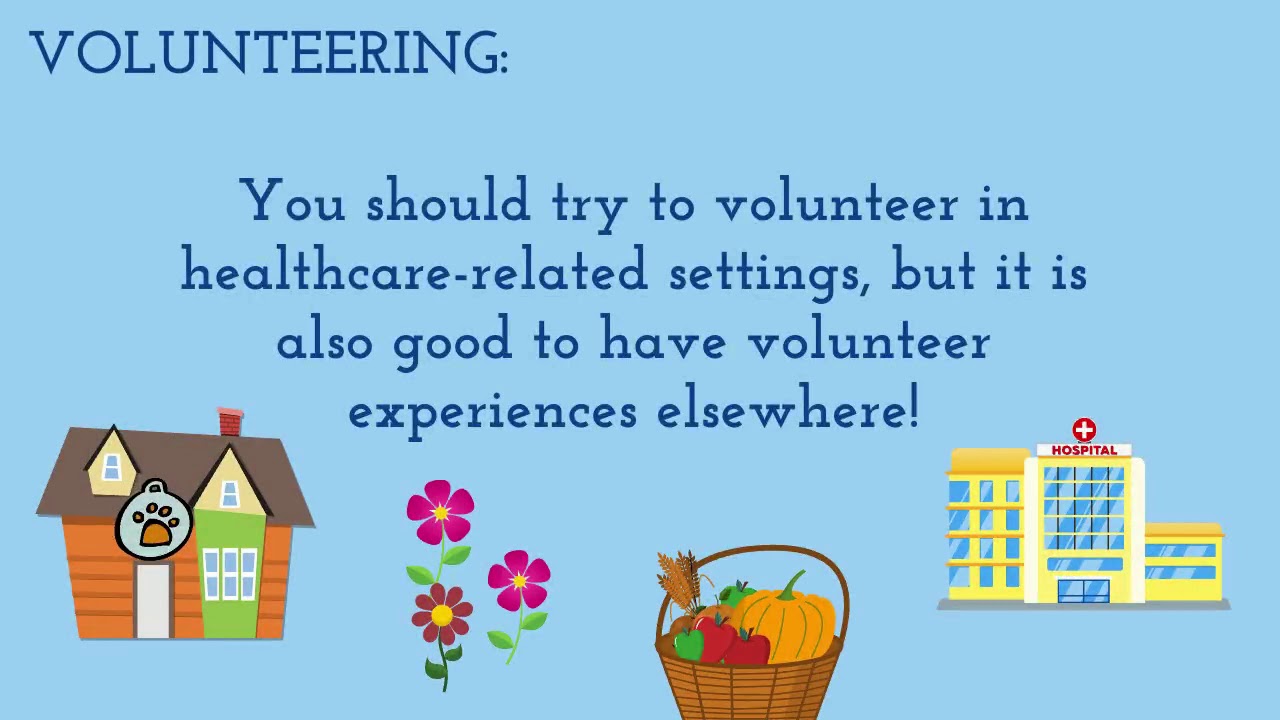 VOLUNTEERING:

You should try to volunteer in healthcare-related settings, but it is also good to have volunteer experiences elsewhere!

HOSPITAL